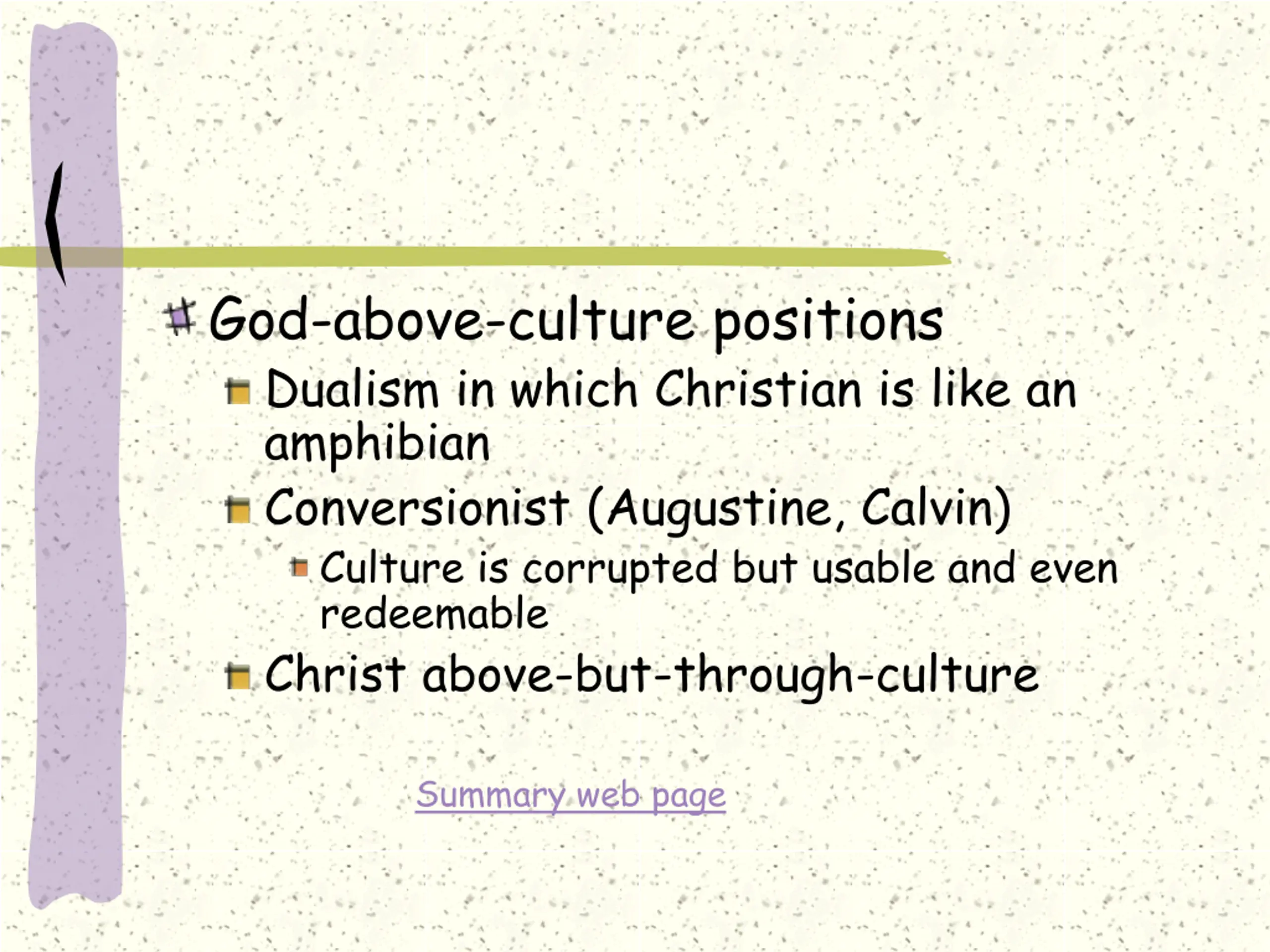 God-above-culture positions

Dualism in which Christian is like an amphibian

Conversionist (Augustine, Calvin)

Culture is corrupted but usable and even redeemable

Christ above-but-through-culture

Summary web page